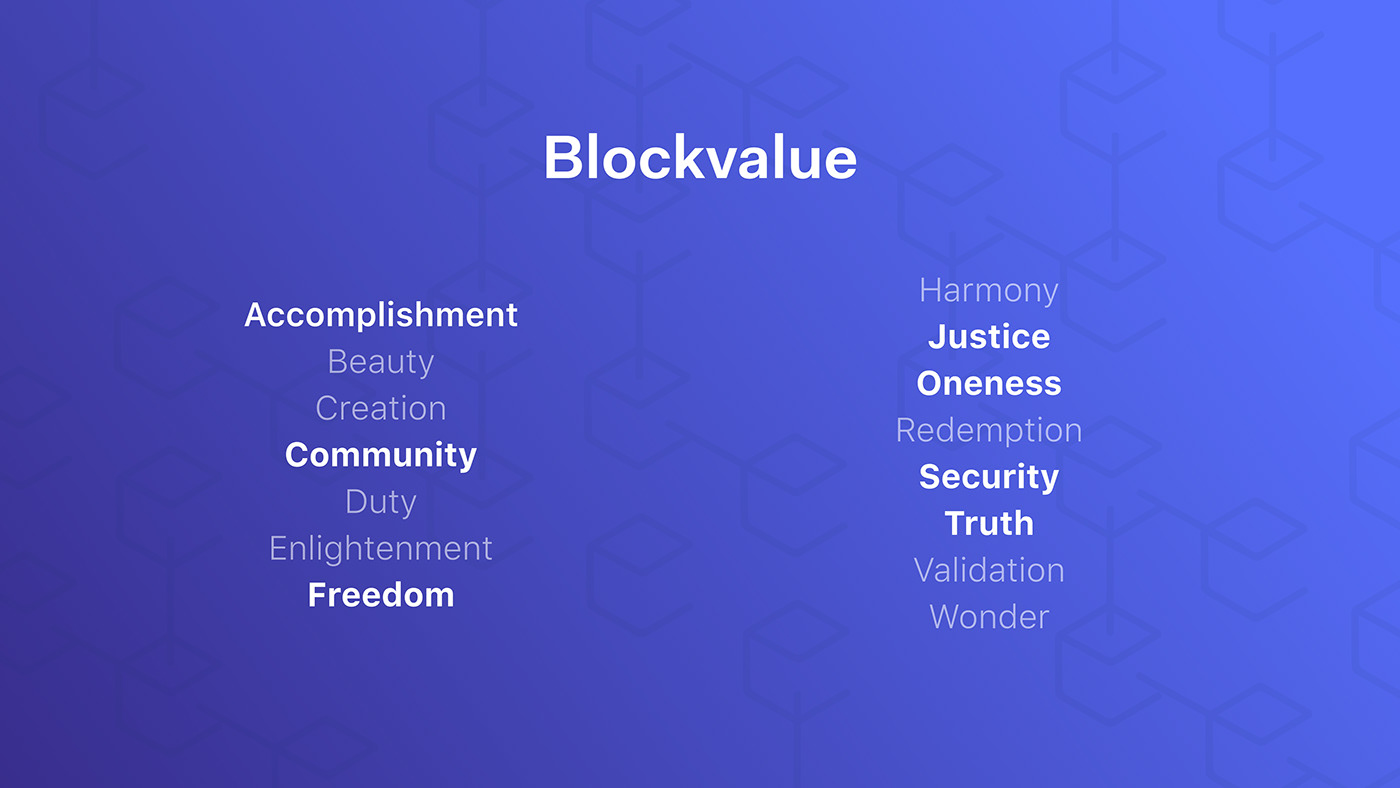 Blockvalue

Accomplishment
Beauty
Creation
Community
Duty
Enlightenment
Freedom

Harmony
Justice
Oneness
Redemption
Security
Truth
Validation
Wonder